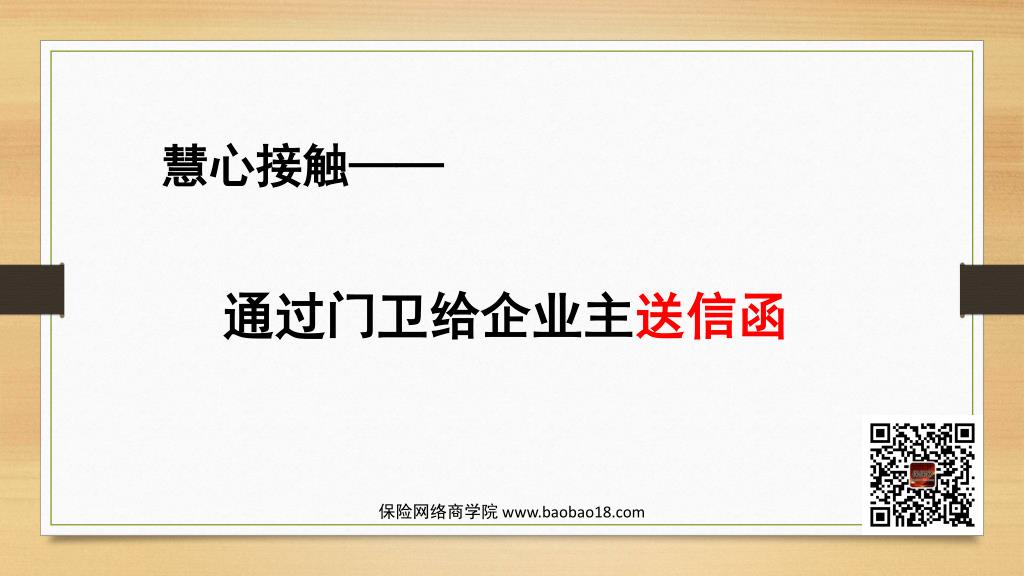 慧心接触——

通过门卫给企业主送信函

保险网络商学院 www.baobao18.com